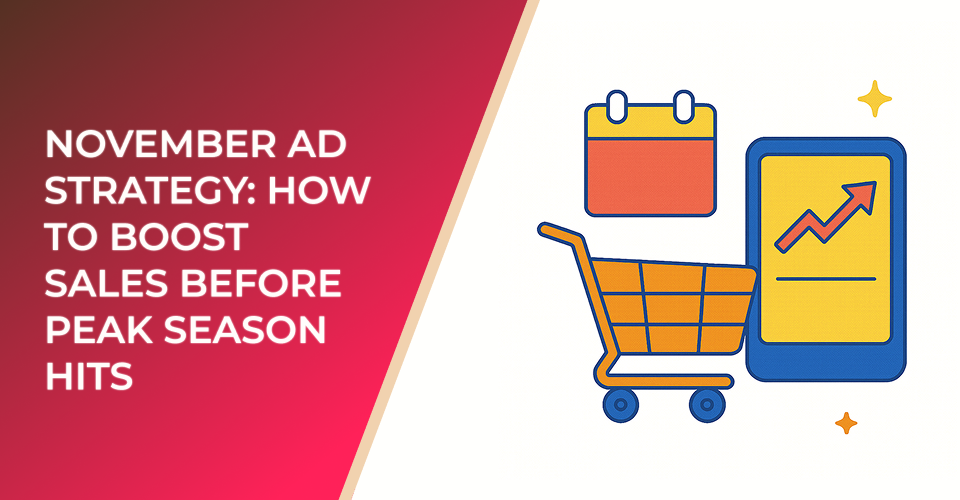 NOVEMBER AD STRATEGY: HOW TO BOOST SALES BEFORE PEAK SEASON HITS